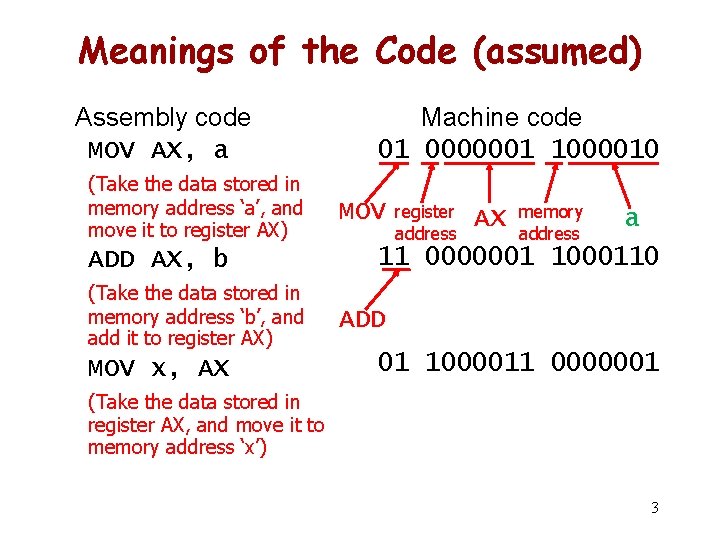 Meanings of the Code (assumed)

Assembly code

MOV AX, a

(Take the data stored in memory address ‘a’, and move it to register AX)

ADD AX, b

(Take the data stored in memory address ‘b’, and add it to register AX)

MOV x, AX

(Take the data stored in register AX, and move it to memory address ‘x’)

Machine code

01 0000001 1000010

MOV register address AX memory address a

11 0000001 1000110

ADD

01 1000011 0000001

3